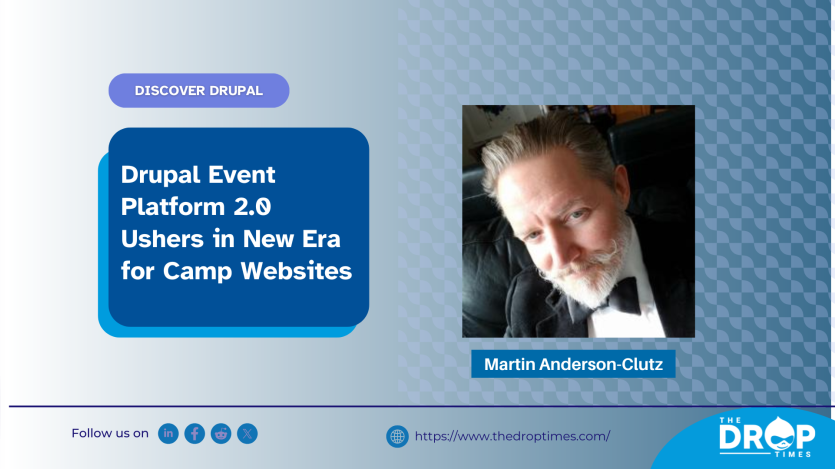 DISCOVER DRUPAL

Drupal Event Platform 2.0 Ushers in New Era for Camp Websites

Martin Anderson-Clutz

Follow us on

https://www.thedroptimes.com/

THE DROP TIMES